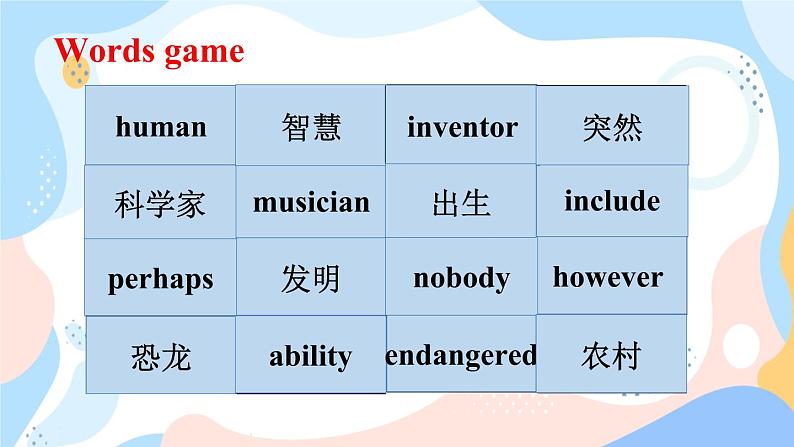 Words game

| human | 智慧 | inventor | 突然 |
|---|---|---|---|
| 科学家 | musician | 出生 | include |
| perhaps | 发明 | nobody | however |
| 恐龙 | ability | endangered | 农村 |